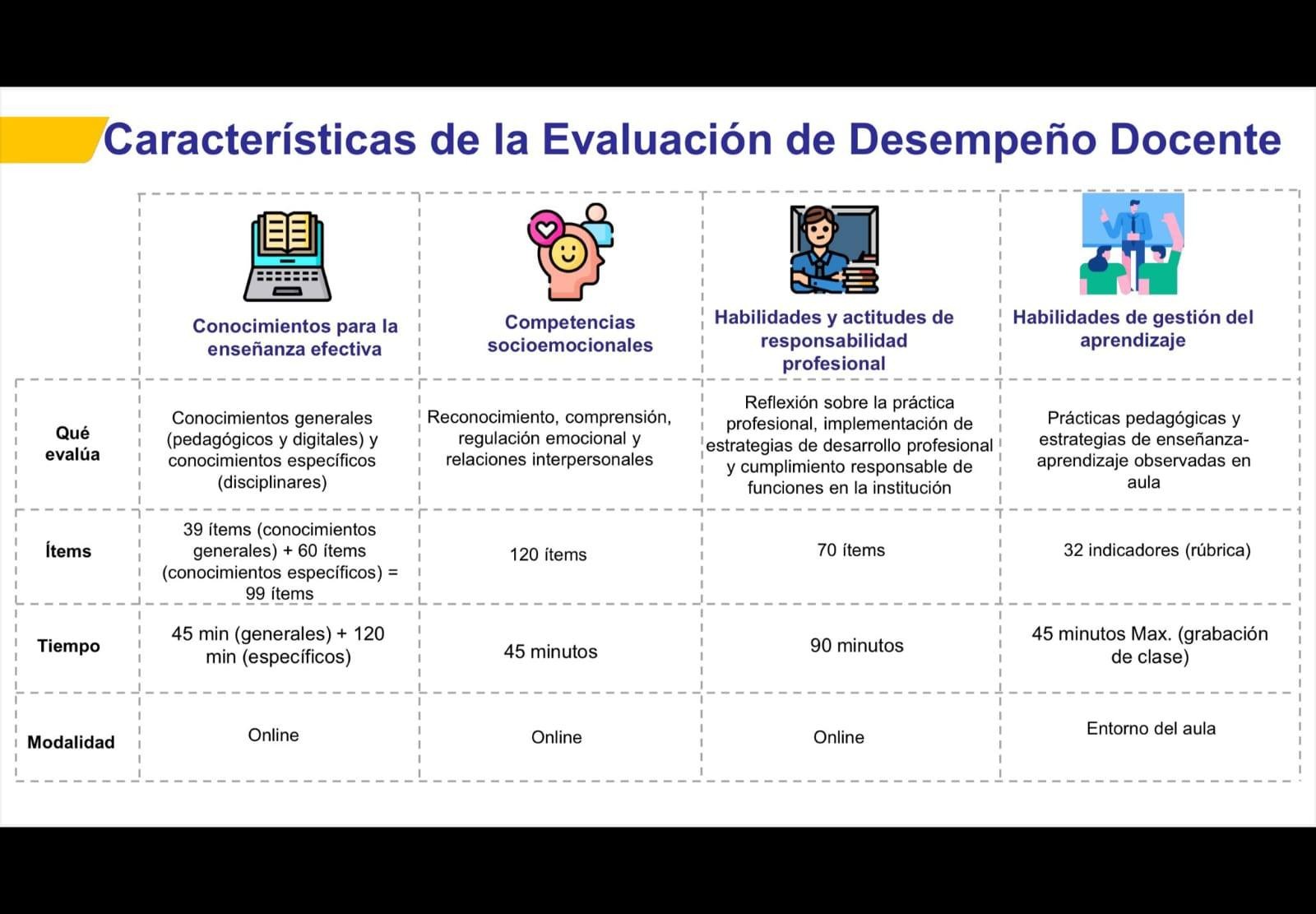 Características de la Evaluación de Desempeño Docente

| | Conocimientos para la enseñanza efectiva | Competencias socioemocionales | Habilidades y actitudes de responsabilidad profesional | Habilidades de gestión del aprendizaje |
|---|---|---|---|---|
| Qué evalúa | Conocimientos generales (pedagógicos y digitales) y conocimientos específicos (disciplinares) | Reconocimiento, comprensión, regulación emocional y relaciones interpersonales | Reflexión sobre la práctica profesional, implementación de estrategias de desarrollo profesional y cumplimiento responsable de funciones en la institución | Prácticas pedagógicas y estrategias de enseñanza-aprendizaje observadas en aula |
| Ítems | 39 ítems (conocimientos generales) + 60 ítems (conocimientos específicos) = 99 ítems | 120 ítems | 70 ítems | 32 indicadores (rúbrica) |
| Tiempo | 45 min (generales) + 120 min (específicos) | 45 minutos | 90 minutos | 45 minutos Max. (grabación de clase) |
| Modalidad | Online | Online | Online | Entorno del aula |